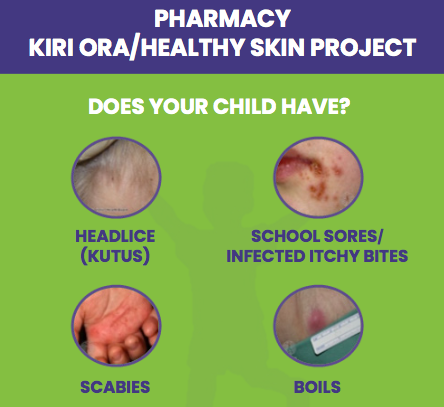 PHARMACY
KIRI ORA/HEALTHY SKIN PROJECT

DOES YOUR CHILD HAVE?

HEADLICE (KUTUS)

SCHOOL SORES/ INFECTED ITCHY BITES

SCABIES

BOILS